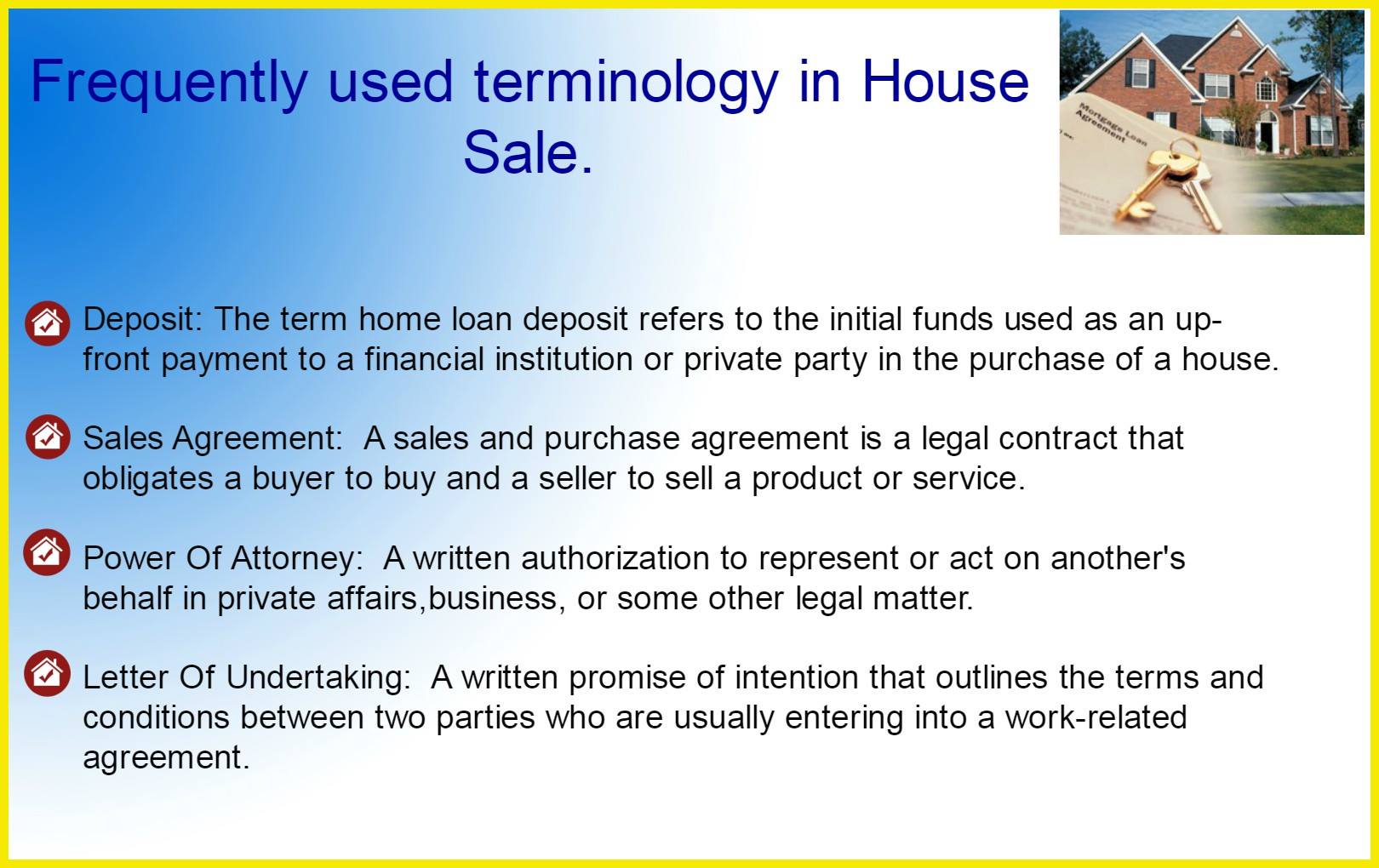 Frequently used terminology in House Sale.

Mortgage Loan Agreement

Deposit: The term home loan deposit refers to the initial funds used as an up-front payment to a financial institution or private party in the purchase of a house.

Sales Agreement:  A sales and purchase agreement is a legal contract that obligates a buyer to buy and a seller to sell a product or service.

Power Of Attorney:  A written authorization to represent or act on another's behalf in private affairs,business, or some other legal matter.

Letter Of Undertaking:  A written promise of intention that outlines the terms and conditions between two parties who are usually entering into a work-related agreement.